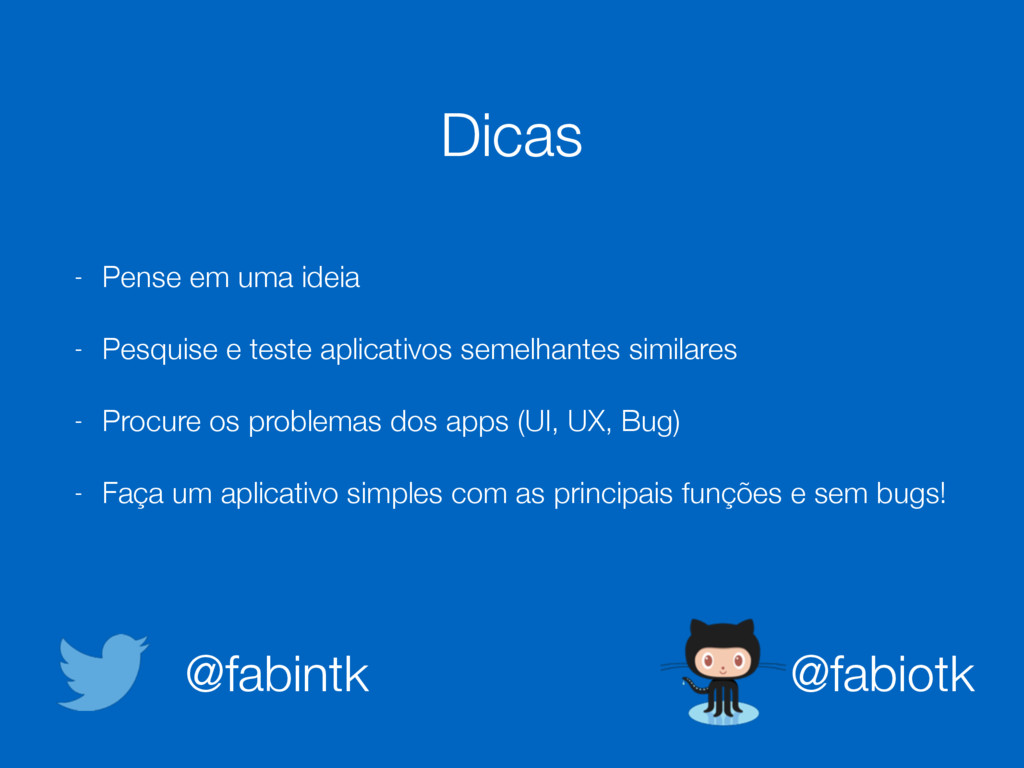 Dicas

- Pense em uma ideia

- Pesquise e teste aplicativos semelhantes similares

- Procure os problemas dos apps (UI, UX, Bug)

- Faça um aplicativo simples com as principais funções e sem bugs!

@fabintk

@fabiotk